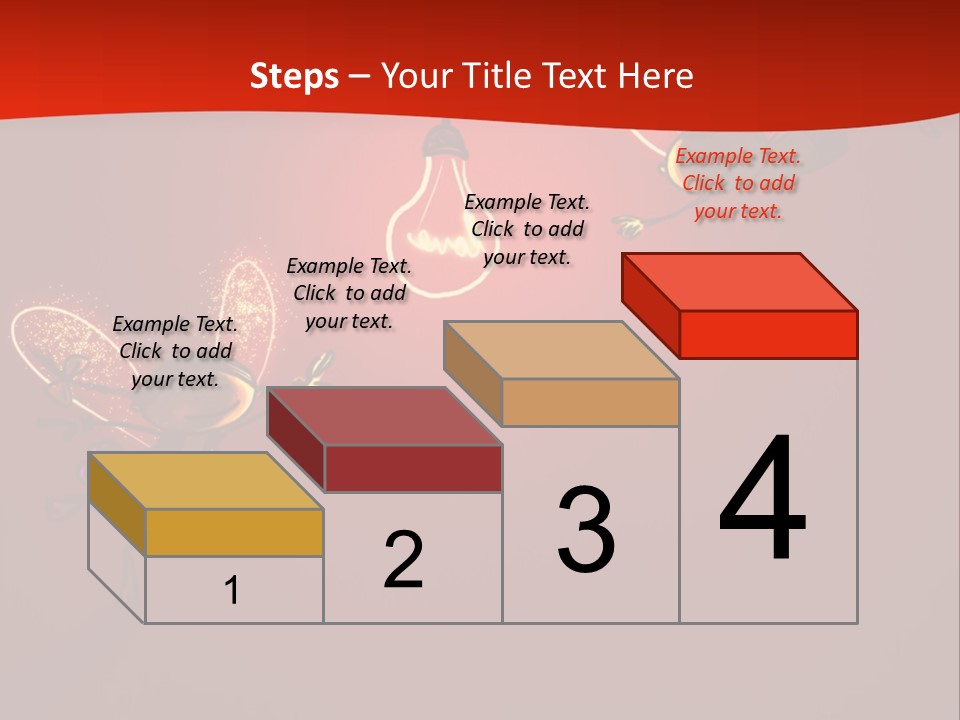 Steps – Your Title Text Here

Example Text. Click to add your text.

Example Text. Click to add your text.

Example Text. Click to add your text.

Example Text. Click to add your text.

1

2

3

4